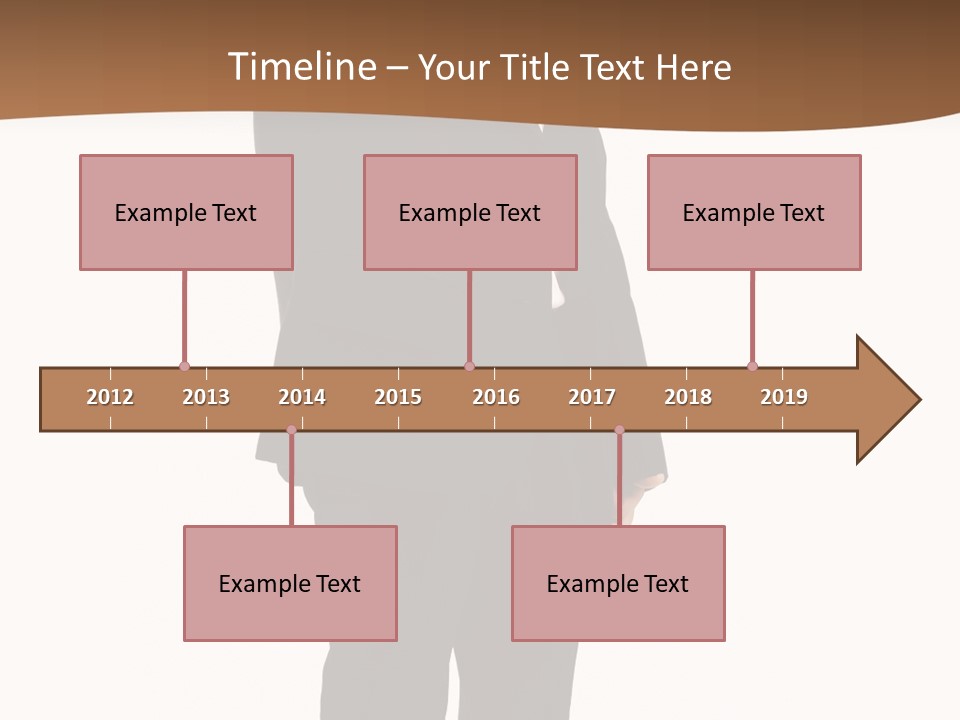 Timeline – Your Title Text Here

Example Text

Example Text

Example Text

2012 2013 2014 2015 2016 2017 2018 2019

Example Text

Example Text